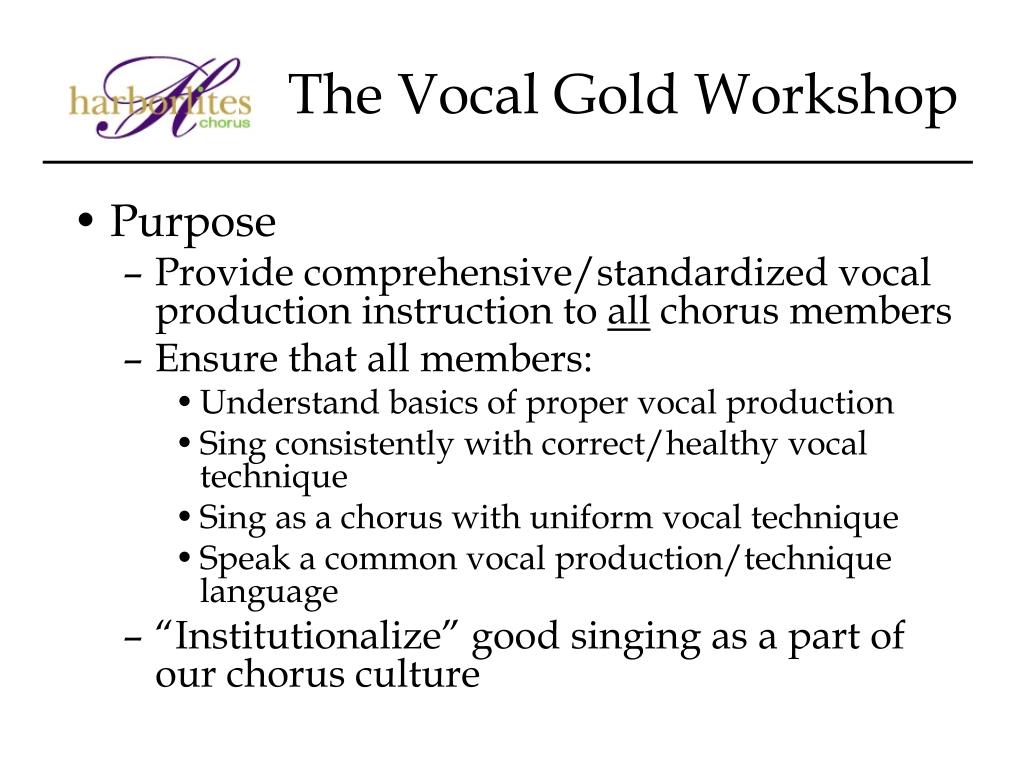 harborlites chorus

The Vocal Gold Workshop

• Purpose
– Provide comprehensive/standardized vocal production instruction to all chorus members
– Ensure that all members:
• Understand basics of proper vocal production
• Sing consistently with correct/healthy vocal technique
• Sing as a chorus with uniform vocal technique
• Speak a common vocal production/technique language
– “Institutionalize” good singing as a part of our chorus culture